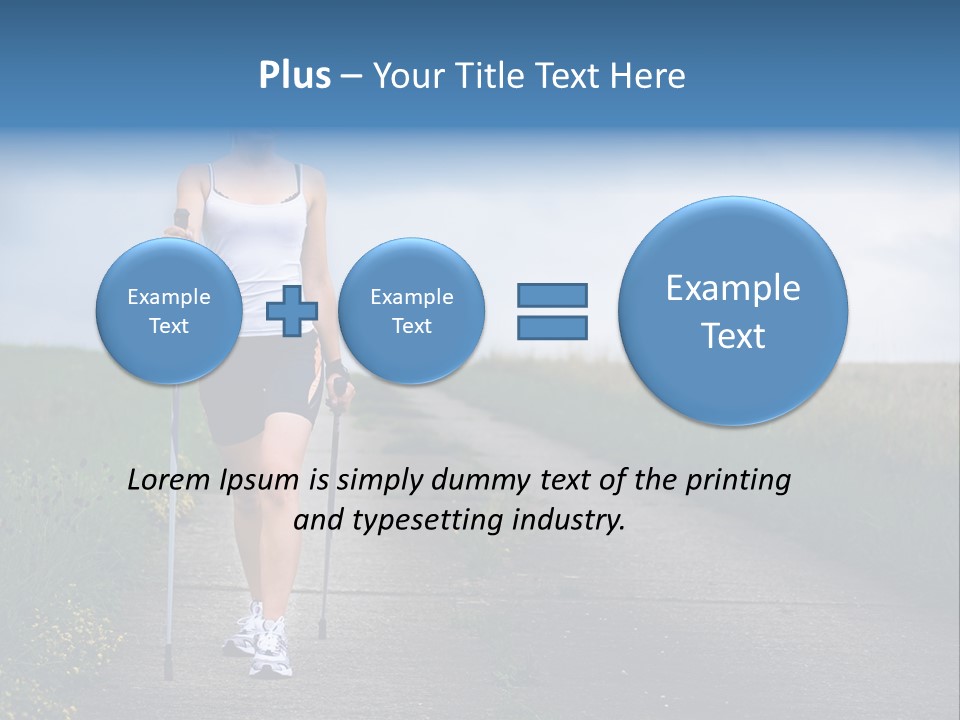 Plus – Your Title Text Here

Example Text

Example Text

Example Text

Lorem Ipsum is simply dummy text of the printing and typesetting industry.